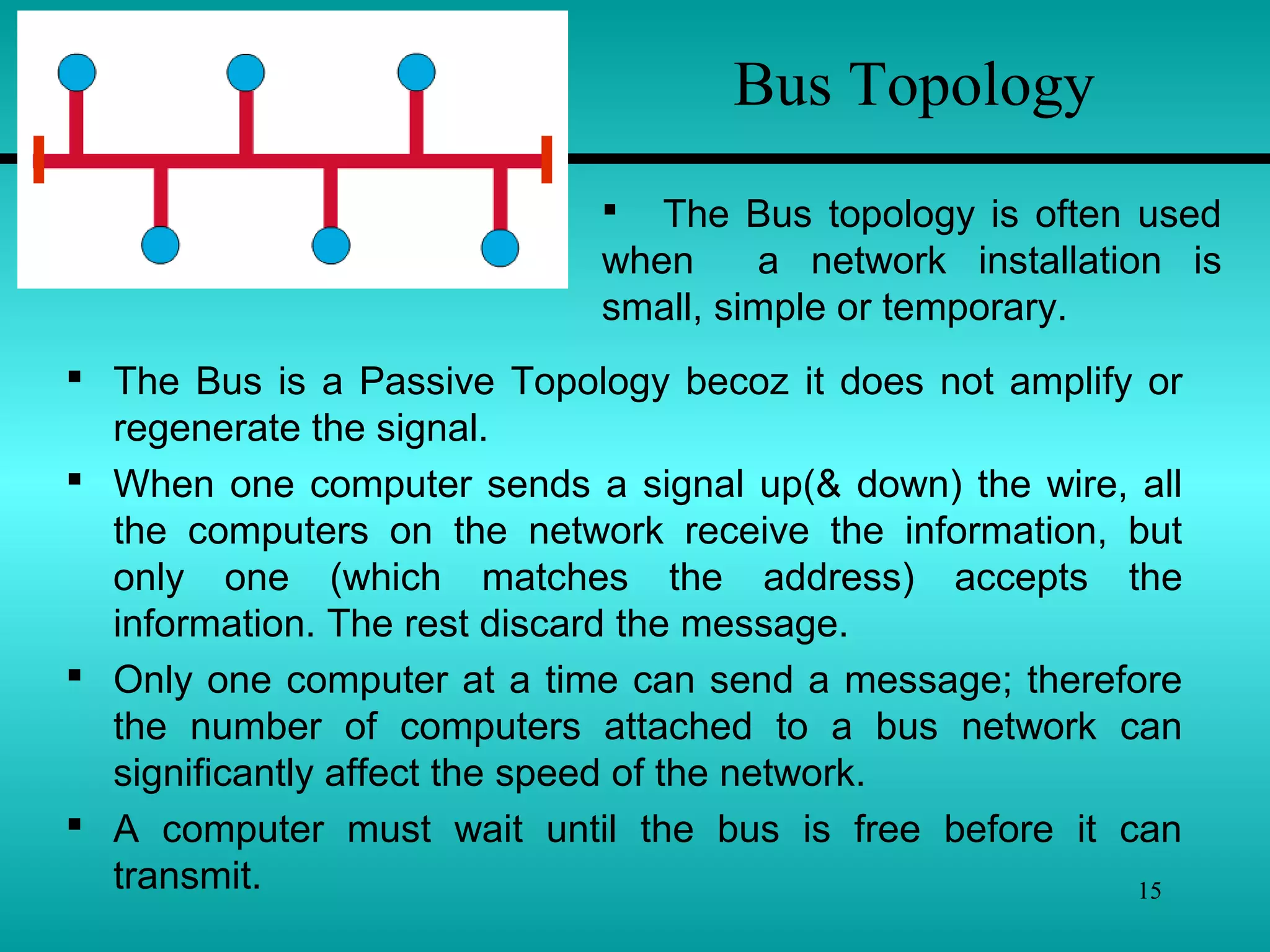 Bus Topology

▪ The Bus topology is often used when a network installation is small, simple or temporary.

▪ The Bus is a Passive Topology becoz it does not amplify or regenerate the signal.

▪ When one computer sends a signal up(& down) the wire, all the computers on the network receive the information, but only one (which matches the address) accepts the information. The rest discard the message.

▪ Only one computer at a time can send a message; therefore the number of computers attached to a bus network can significantly affect the speed of the network.

▪ A computer must wait until the bus is free before it can transmit.

15